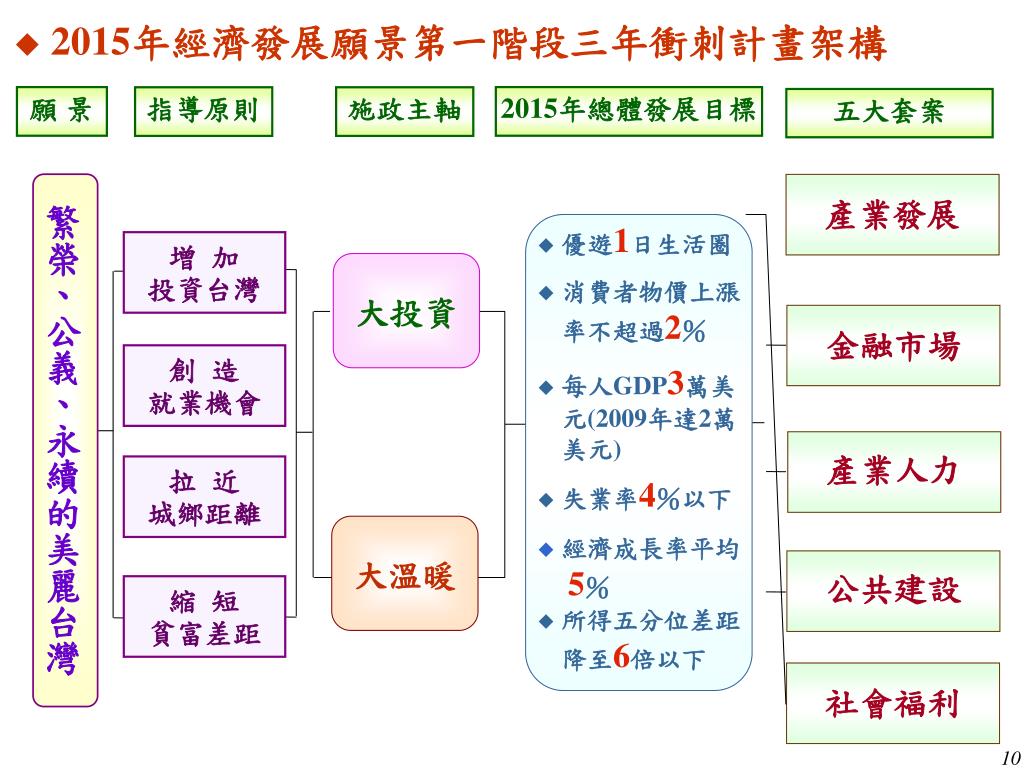 ◆ 2015年經濟發展願景第一階段三年衝刺計畫架構

願 景

指導原則

施政主軸

2015年總體發展目標

五大套案

繁榮、公義、永續的美麗台灣

增 加
投資台灣

創 造
就業機會

拉 近
城鄉距離

縮 短
貧富差距

大投資

大溫暖

◆ 優遊1日生活圈

◆ 消費者物價上漲率不超過2%

◆ 每人GDP3萬美元(2009年達2萬美元)

◆ 失業率4%以下

◆ 經濟成長率平均5%

◆ 所得五分位差距降至6倍以下

產業發展

金融市場

產業人力

公共建設

社會福利

10